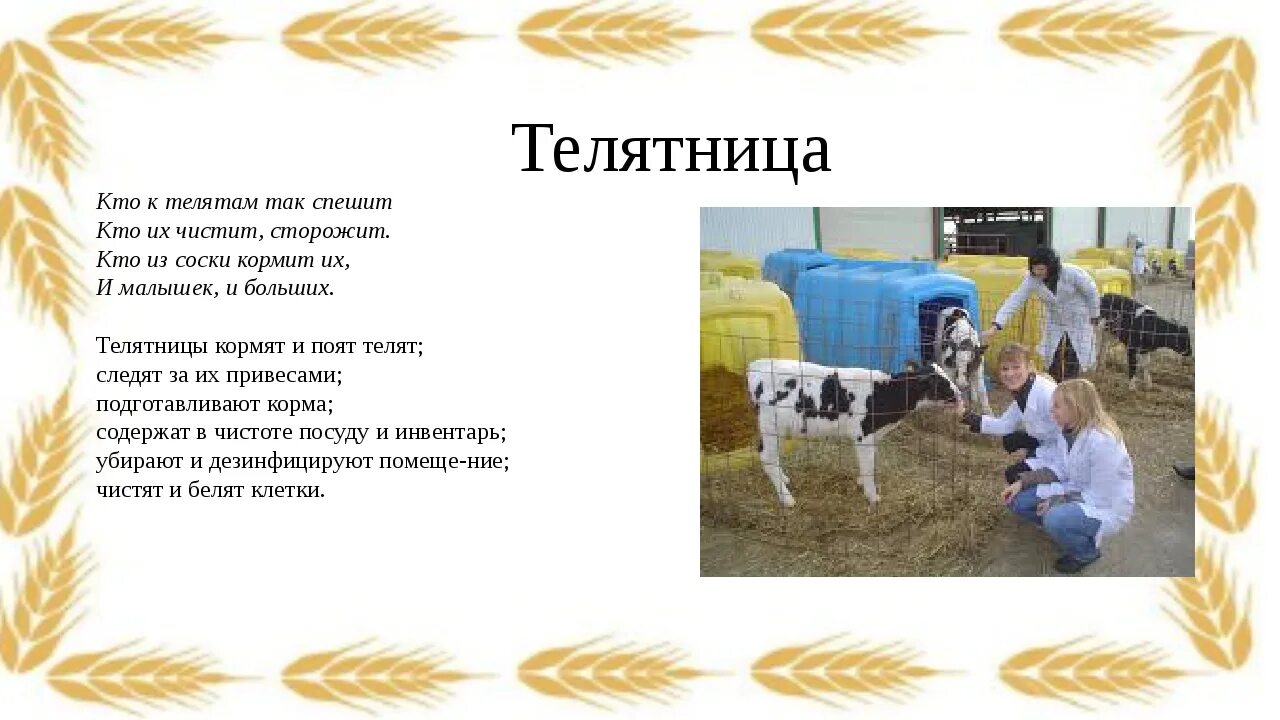 Телятница

Кто к телятам так спешит
Кто их чистит, сторожит.
Кто из соски кормит их,
И малышек, и больших.

Телятницы кормят и поят телят;
следят за их привесами;
подготавливают корма;
содержат в чистоте посуду и инвентарь;
убирают и дезинфицируют помеще-ние;
чистят и белят клетки.